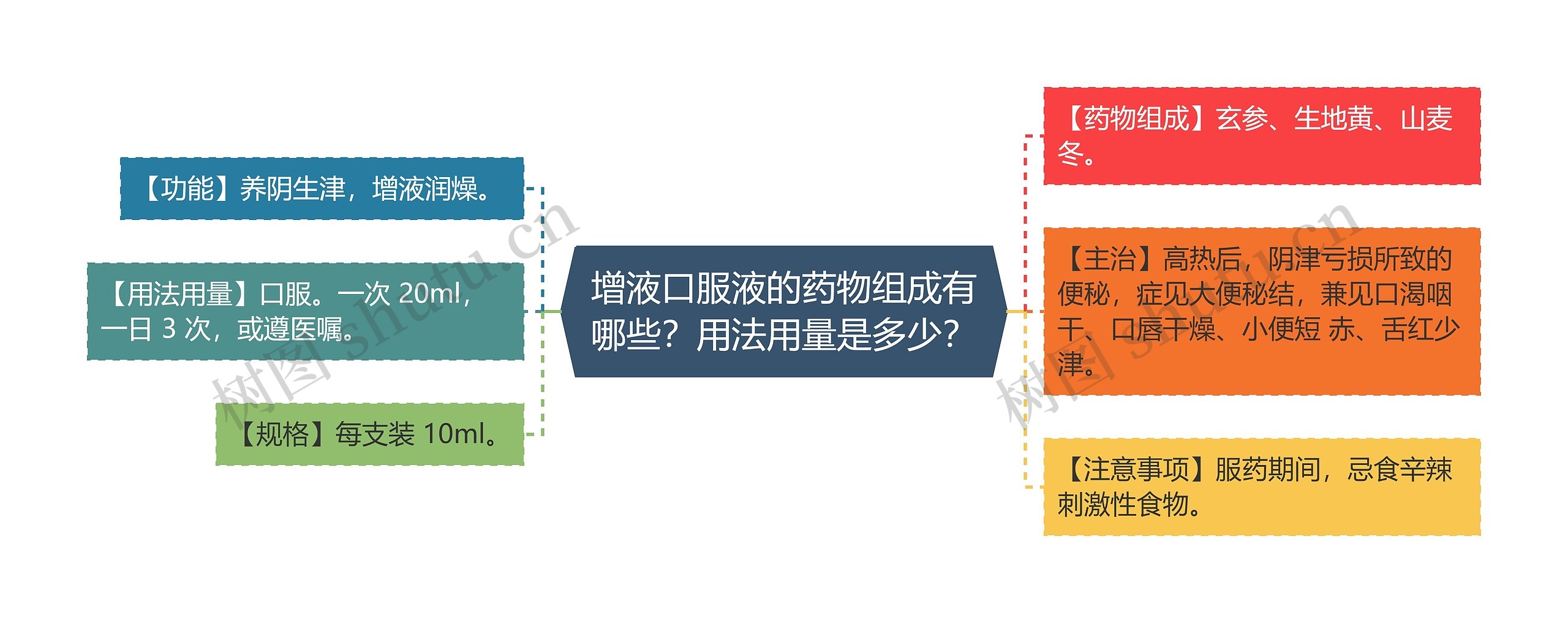 增液口服液的药物组成有哪些？用法用量是多少？

【功能】养阴生津，增液润燥。

【用法用量】口服。一次 20ml，一日 3 次，或遵医嘱。

【规格】每支装 10ml。

【药物组成】玄参、生地黄、山麦冬。

【主治】高热后，阴津亏损所致的便秘，症见大便秘结，兼见口渴咽干、口唇干燥、小便短 赤、舌红少津。

【注意事项】服药期间，忌食辛辣刺激性食物。

树图 shutu.cn

树图 shutu.cn